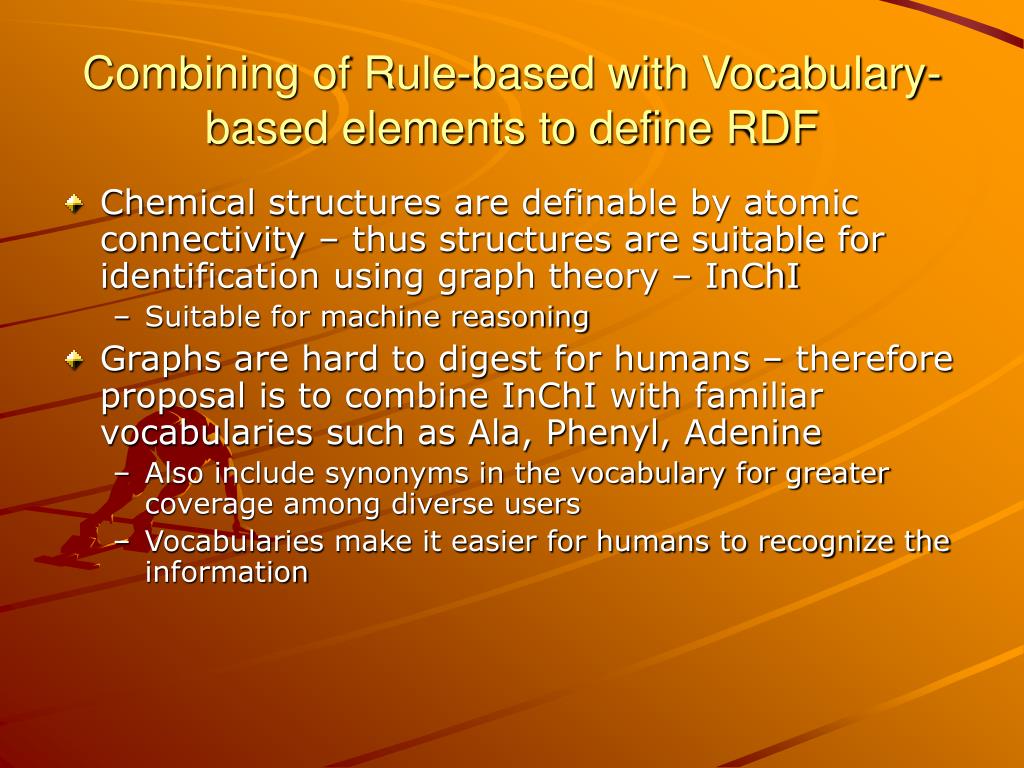 Combining of Rule-based with Vocabulary-based elements to define RDF

Chemical structures are definable by atomic connectivity – thus structures are suitable for identification using graph theory – InChI

– Suitable for machine reasoning

Graphs are hard to digest for humans – therefore proposal is to combine InChI with familiar vocabularies such as Ala, Phenyl, Adenine

– Also include synonyms in the vocabulary for greater coverage among diverse users

– Vocabularies make it easier for humans to recognize the information